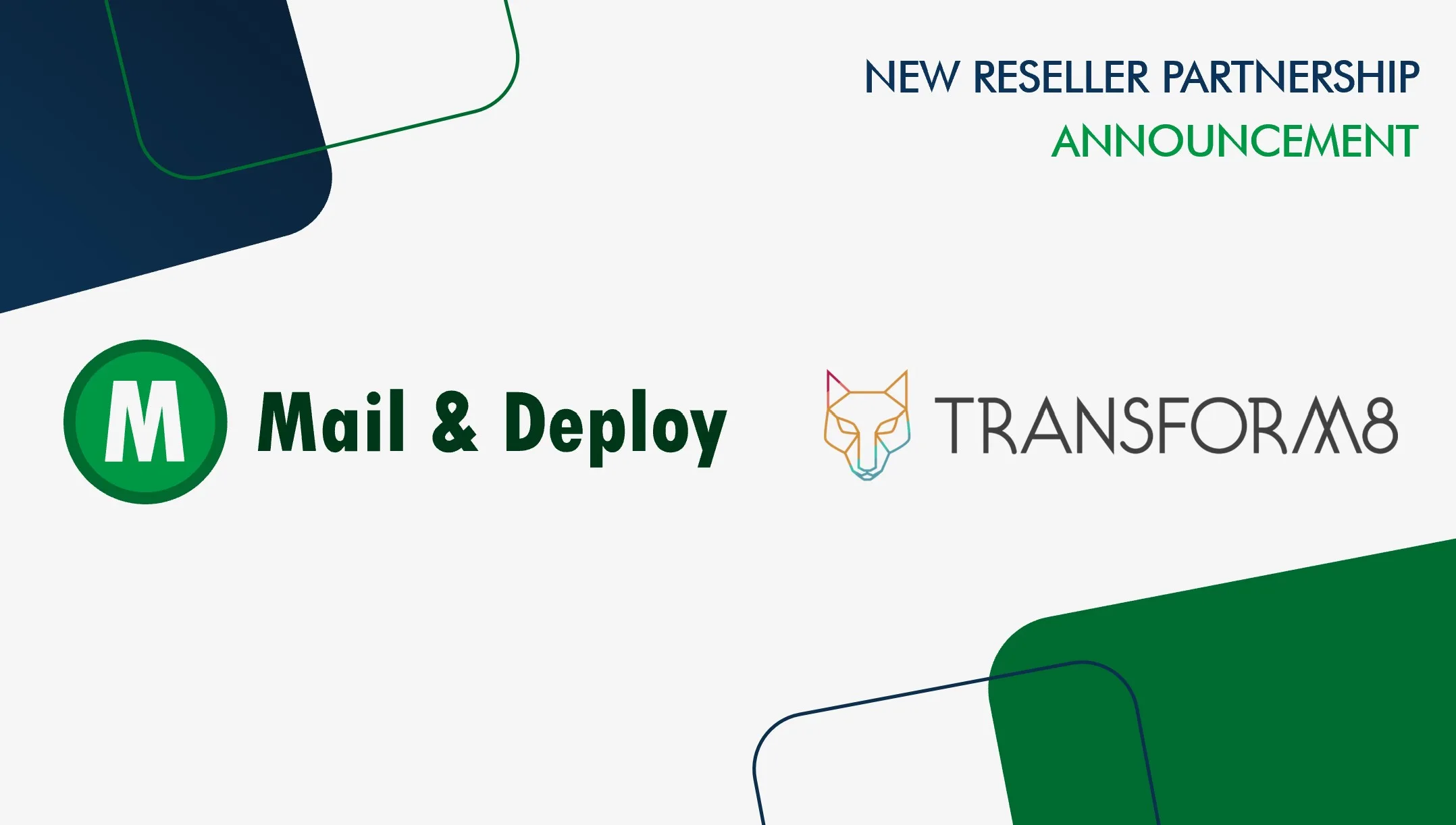 NEW RESELLER PARTNERSHIP
ANNOUNCEMENT

M

Mail & Deploy

TRANSFORM8